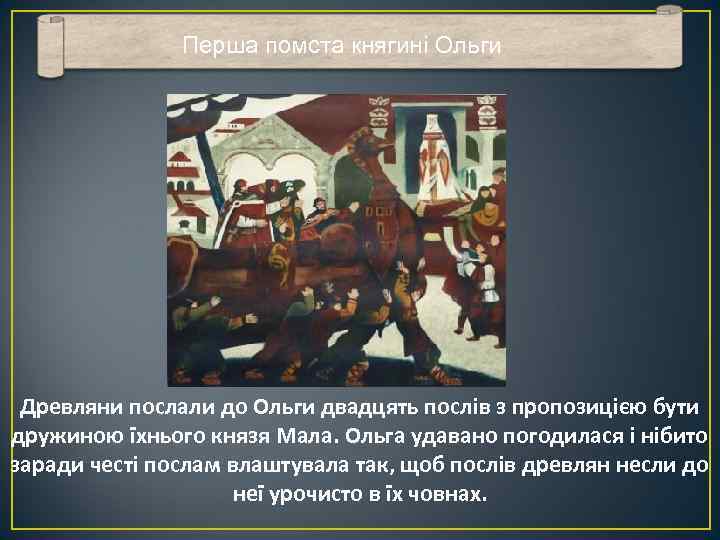 Перша помста княгині Ольги

Древляни послали до Ольги двадцять послів з пропозицією бути дружиною їхнього князя Мала. Ольга удавано погодилася і нібито заради честі послам влаштувала так, щоб послів древлян несли до неї урочисто в їх човнах.